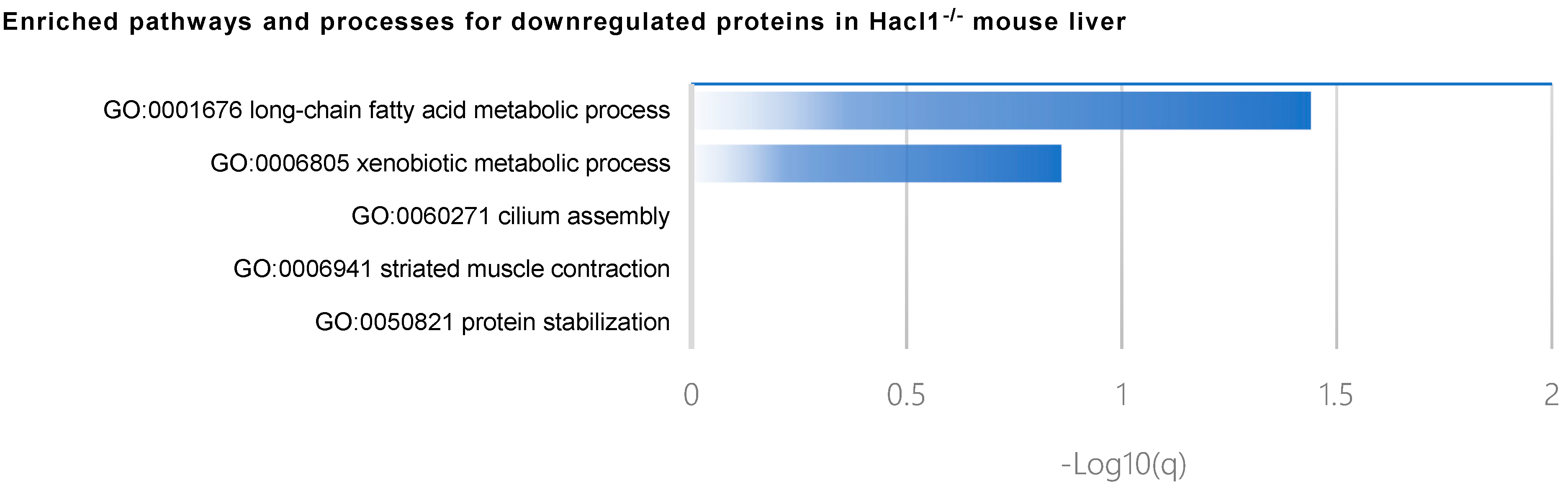 Enriched pathways and processes for downregulated proteins in Hacl1$^{-/-}$ mouse liver

GO:0001676 long-chain fatty acid metabolic process
GO:0006805 xenobiotic metabolic process
GO:0060271 cilium assembly
GO:0006941 striated muscle contraction
GO:0050821 protein stabilization

0 0.5 1 1.5 2

-Log10(q)